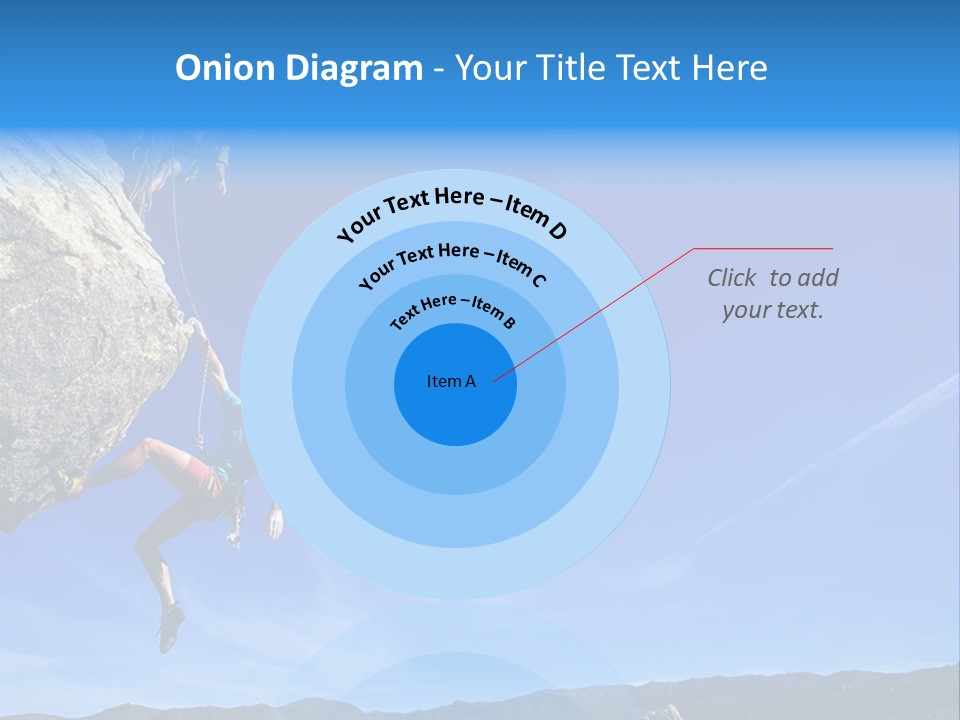 Onion Diagram - Your Title Text Here

Your Text Here – Item D

Your Text Here – Item C

Text Here – Item B

Item A

Click to add your text.